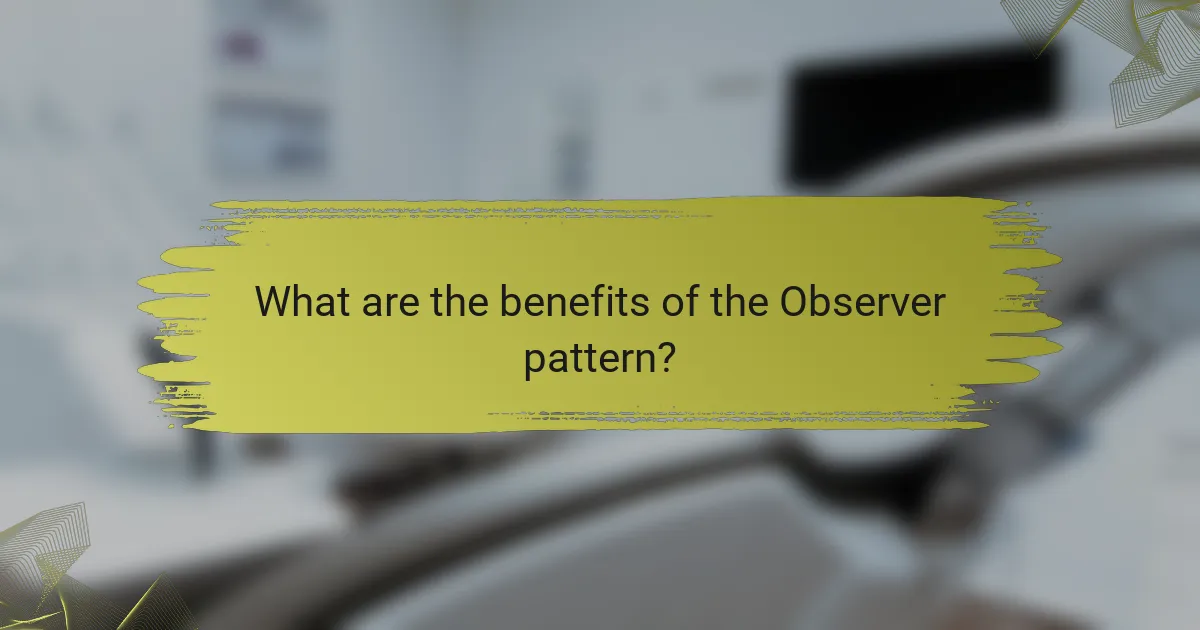 What are the benefits of the Observer pattern?